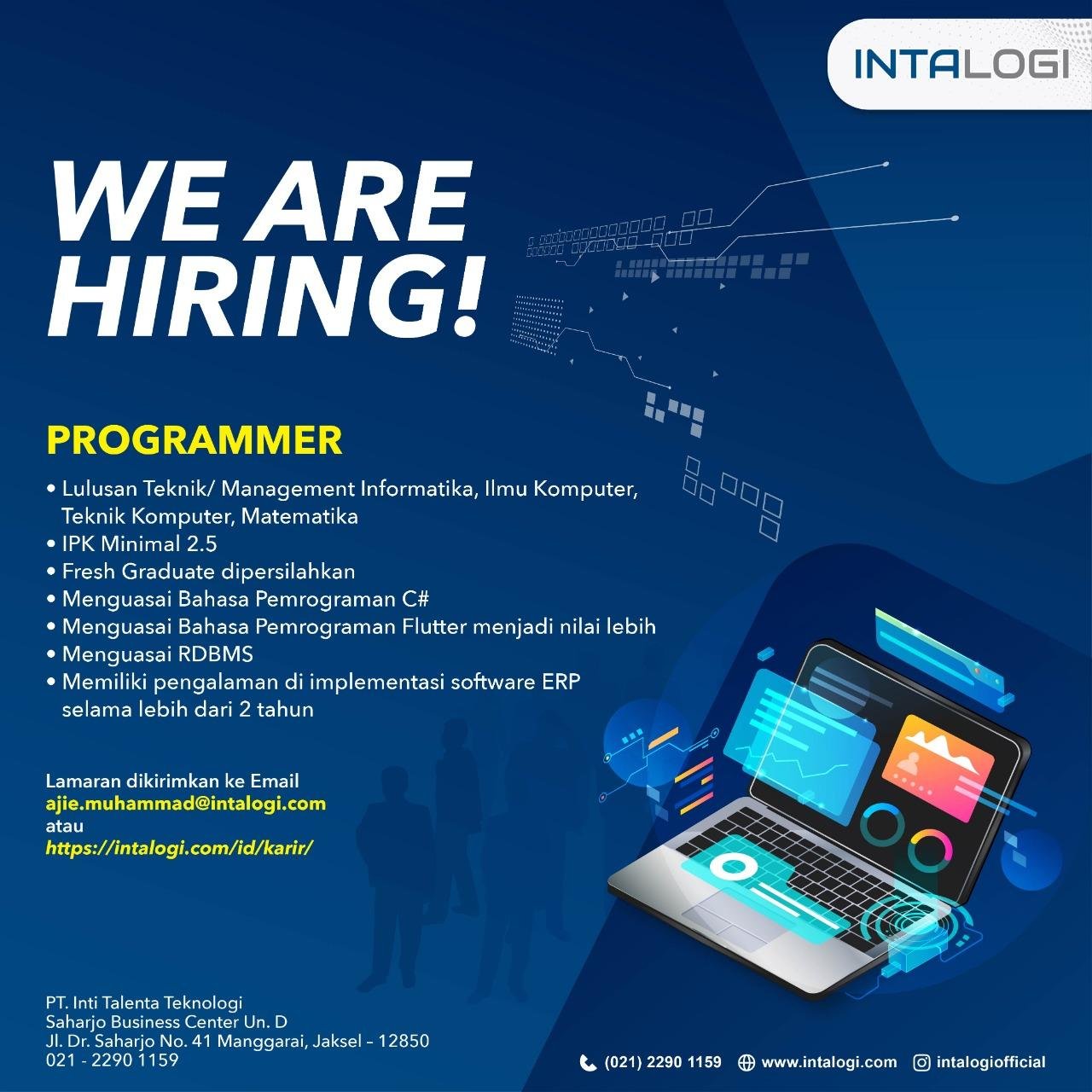 INTALOGI

WE ARE HIRING!

PROGRAMMER

• Lulusan Teknik/ Management Informatika, Ilmu Komputer, Teknik Komputer, Matematika
• IPK Minimal 2.5
• Fresh Graduate dipersilahkan
• Menguasai Bahasa Pemrograman C#
• Menguasai Bahasa Pemrograman Flutter menjadi nilai lebih
• Menguasai RDBMS
• Memiliki pengalaman di implementasi software ERP selama lebih dari 2 tahun

Lamaran dikirimkan ke Email
ajie.muhammad@intalogi.com
atau
https://intalogi.com/id/karir/

PT. Inti Talenta Teknologi
Saharjo Business Center Un. D
Jl. Dr. Saharjo No. 41 Manggarai, Jaksel – 12850
021 - 2290 1159

(021) 2290 1159 www.intalogi.com intalogiofficial